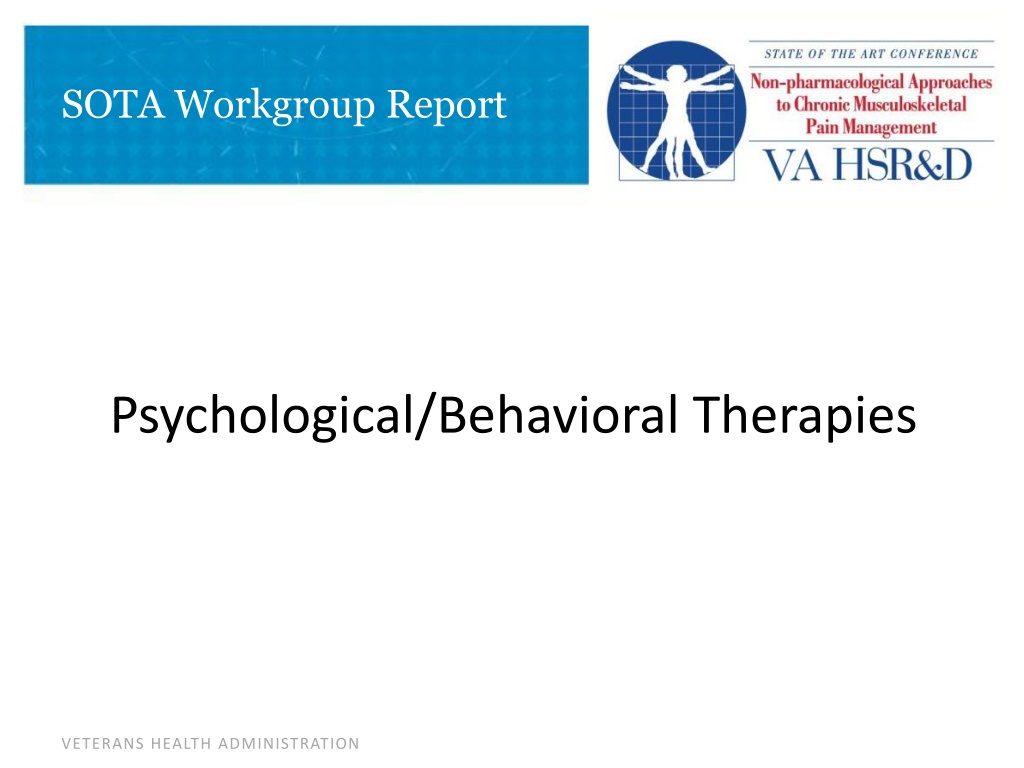 SOTA Workgroup Report

STATE OF THE ART CONFERENCE
Non-pharmacological Approaches to Chronic Musculoskeletal Pain Management
VA HSR&D

Psychological/Behavioral Therapies

VETERANS HEALTH ADMINISTRATION